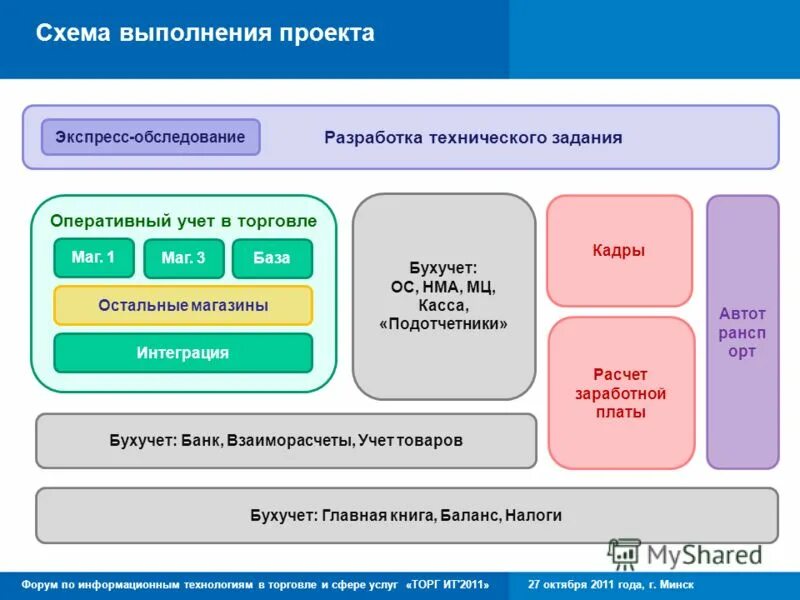 Схема выполнения проекта

Экспресс-обследование

Разработка технического задания

Оперативный учет в торговле

Маг. 1

Маг. 3

База

Остальные магазины

Интеграция

Бухучет: ОС, НМА, МЦ, Касса, «Подотчетники»

Кадры

Расчет заработной платы

Автот рансп орт

Бухучет: Банк, Взаиморасчеты, Учет товаров

Бухучет: Главная книга, Баланс, Налоги

MyShared

Форум по информационным технологиям в торговле и сфере услуг «ТОРГ ИТ'2011»

27 октября 2011 года, г. Минск